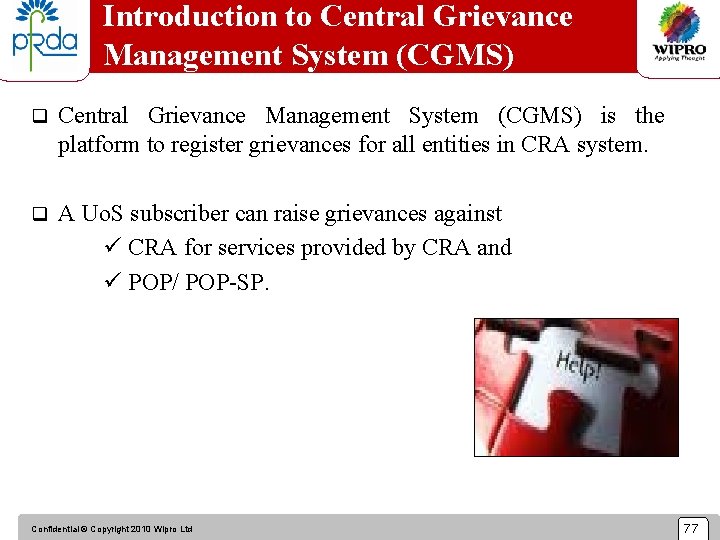 pfrda

Introduction to Central Grievance Management System (CGMS)

WIPRO
Applying Thought

❑ Central Grievance Management System (CGMS) is the platform to register grievances for all entities in CRA system.

❑ A UoS subscriber can raise grievances against
✓ CRA for services provided by CRA and
✓ POP/ POP-SP.

Help!

Confidential © Copyright 2010 Wipro Ltd

77